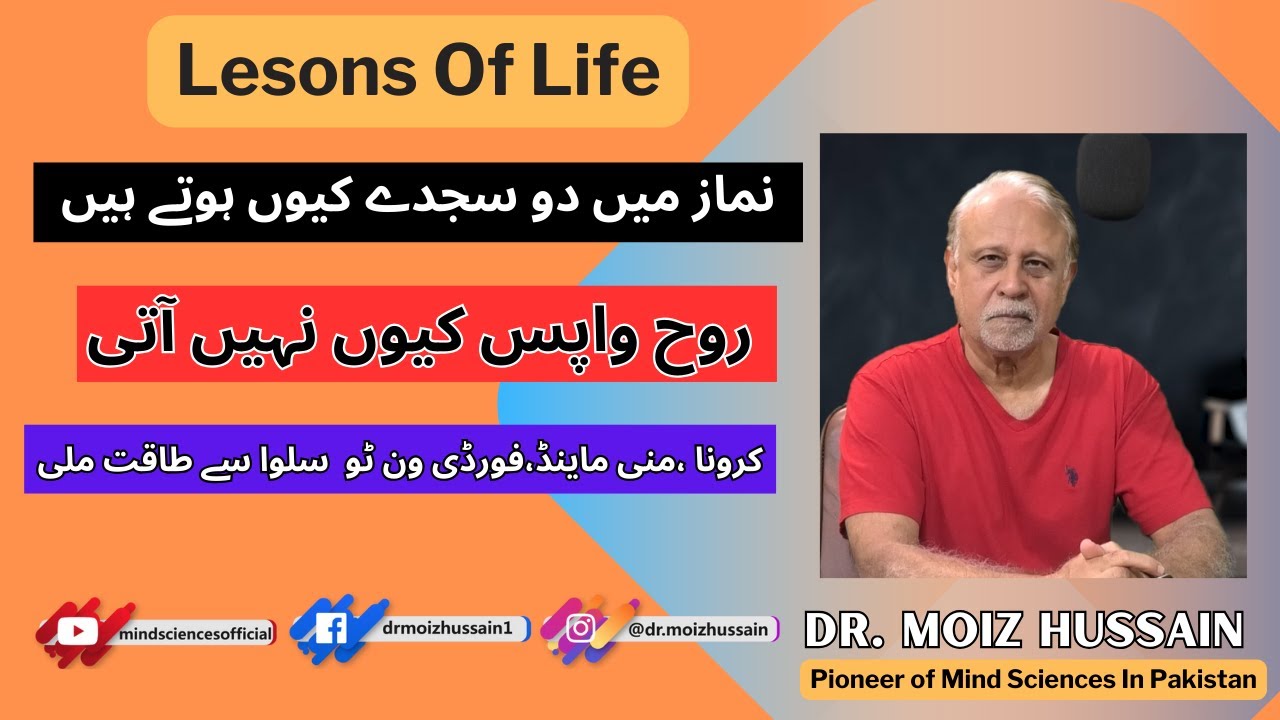 Lesons Of Life

نماز میں دو سجدے کیوں ہوتے ہیں

روح واپس کیوں نہیں آتی

کرونا ،منی مائنڈ،فورڈی ون ٹو سلوا سے طاقت ملی

mindsciencesofficial

drmoizhussain1

@dr.moizhussain

DR. MOIZ HUSSAIN

Pioneer of Mind Sciences In Pakistan